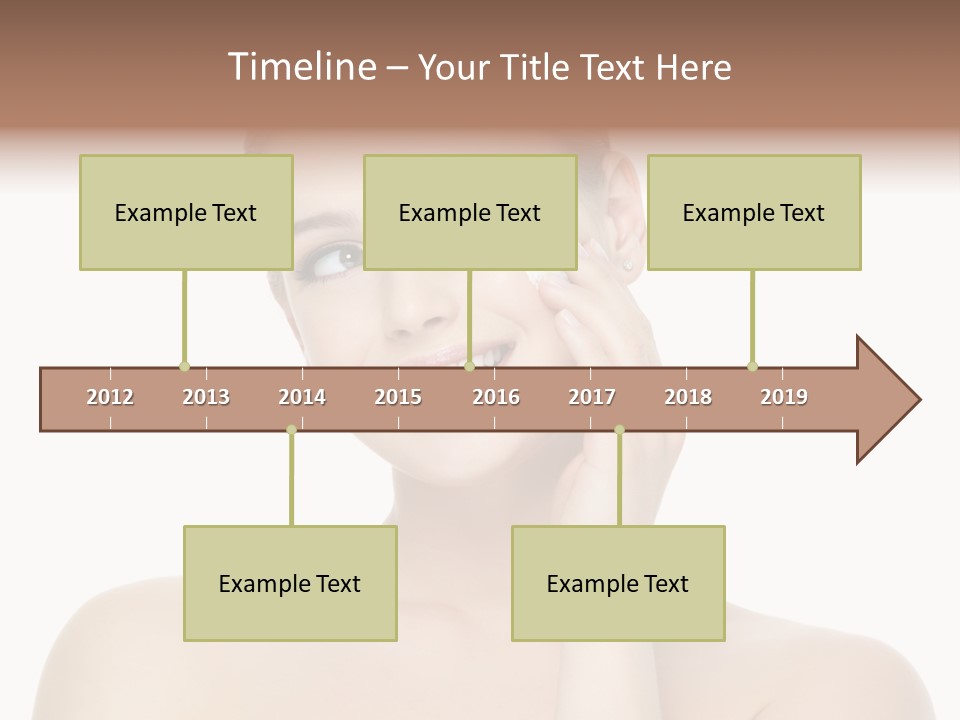 Timeline – Your Title Text Here

Example Text

Example Text

Example Text

2012 2013 2014 2015 2016 2017 2018 2019

Example Text

Example Text